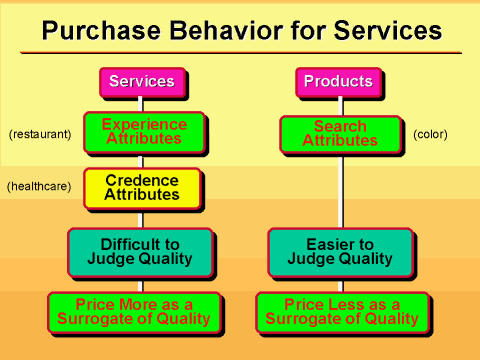 Purchase Behavior for Services

Services

(restaurant)

Experience Attributes

(healthcare)

Credence Attributes

Difficult to Judge Quality

Price More as a Surrogate of Quality

Products

Search Attributes

(color)

Easier to Judge Quality

Price Less as a Surrogate of Quality